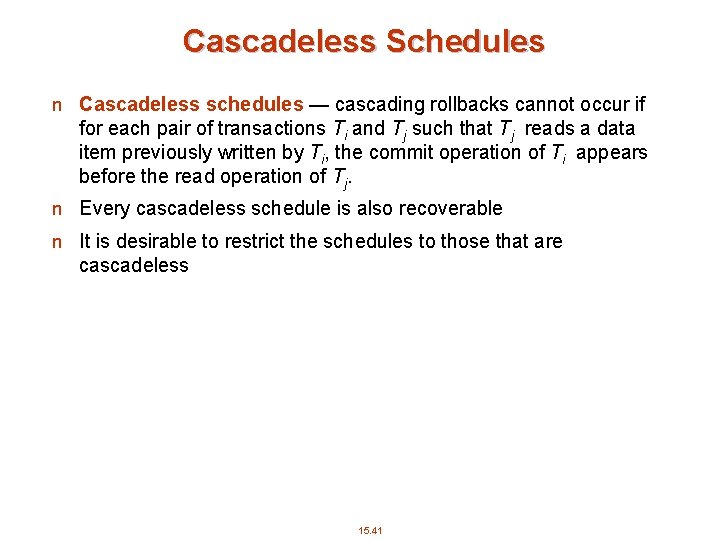 Cascadeless Schedules

n Cascadeless schedules — cascading rollbacks cannot occur if for each pair of transactions $T_i$ and $T_j$ such that $T_j$ reads a data item previously written by $T_i$, the commit operation of $T_i$ appears before the read operation of $T_j$.

n Every cascadeless schedule is also recoverable

n It is desirable to restrict the schedules to those that are cascadeless

15.41